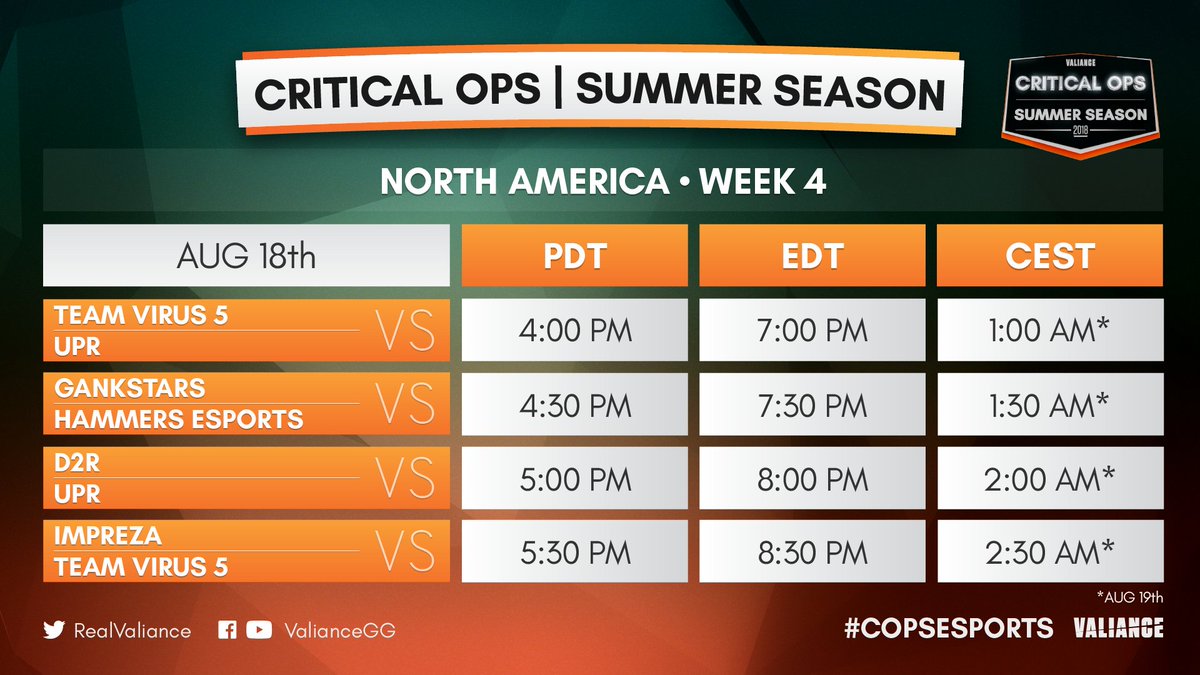 CRITICAL OPS | SUMMER SEASON

VALIANCE
CRITICAL OPS
SUMMER SEASON
2018

NORTH AMERICA • WEEK 4

| AUG 18th | PDT | EDT | CEST |
|---|---|---|---|
| TEAM VIRUS 5 VS UPR | 4:00 PM | 7:00 PM | 1:00 AM* |
| GANKSTARS VS HAMMERS ESPORTS | 4:30 PM | 7:30 PM | 1:30 AM* |
| D2R VS UPR | 5:00 PM | 8:00 PM | 2:00 AM* |
| IMPREZA VS TEAM VIRUS 5 | 5:30 PM | 8:30 PM | 2:30 AM* |

*AUG 19th

RealValiance ValianceGG

#COPSESPORTS VALIANCE